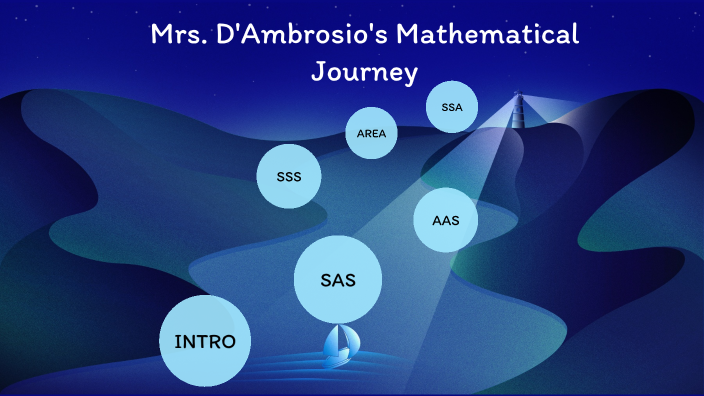 Mrs. D'Ambrosio's Mathematical Journey

SSA

AREA

SSS

AAS

SAS

INTRO